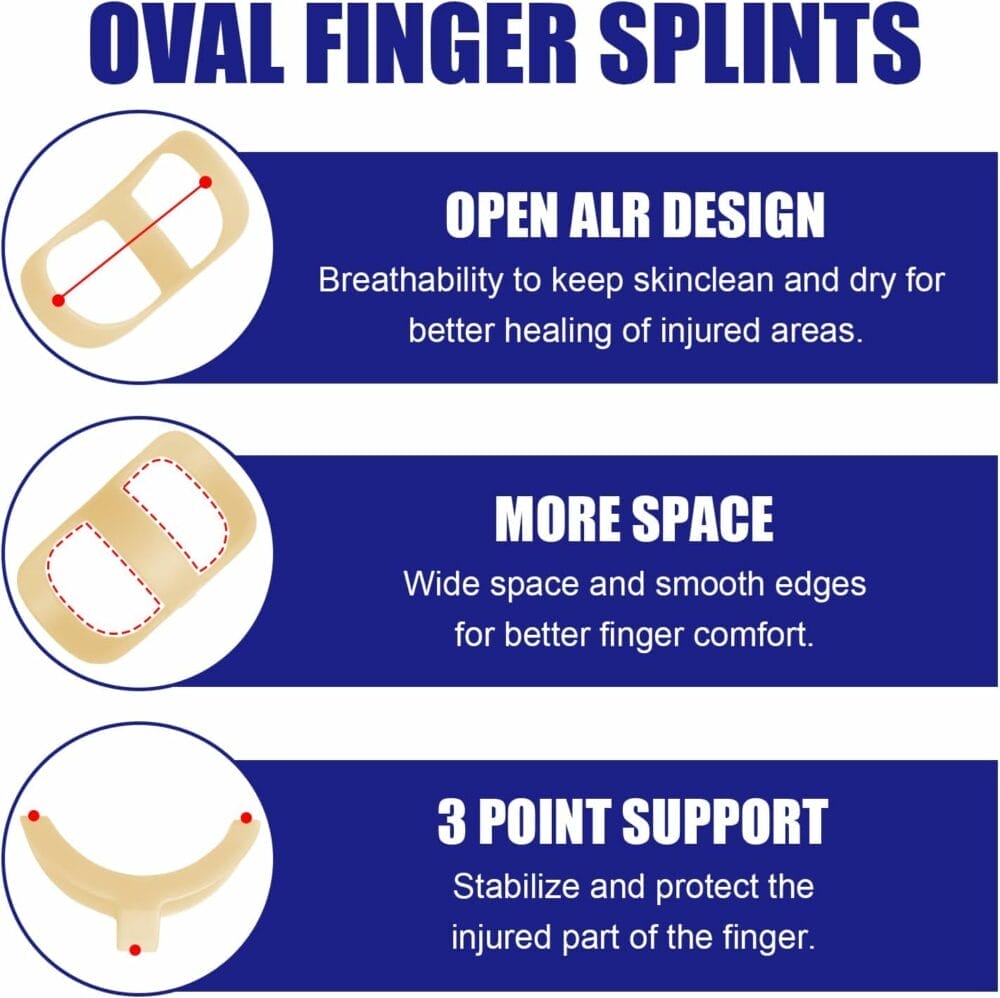 OVAL FINGER SPLINTS

OPEN ALR DESIGN

Breathability to keep skinclean and dry for better healing of injured areas.

MORE SPACE

Wide space and smooth edges for better finger comfort.

3 POINT SUPPORT

Stabilize and protect the injured part of the finger.